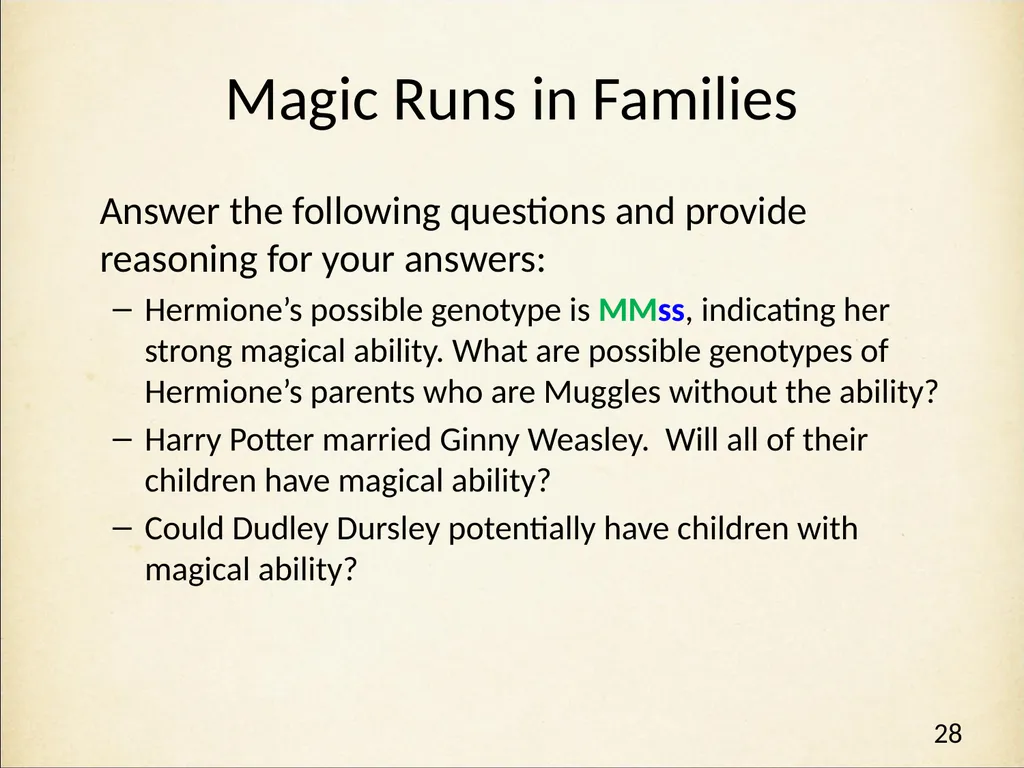 Magic Runs in Families

Answer the following questions and provide reasoning for your answers:

– Hermione’s possible genotype is MMss, indicating her strong magical ability. What are possible genotypes of Hermione’s parents who are Muggles without the ability?

– Harry Potter married Ginny Weasley. Will all of their children have magical ability?

– Could Dudley Dursley potentially have children with magical ability?

28